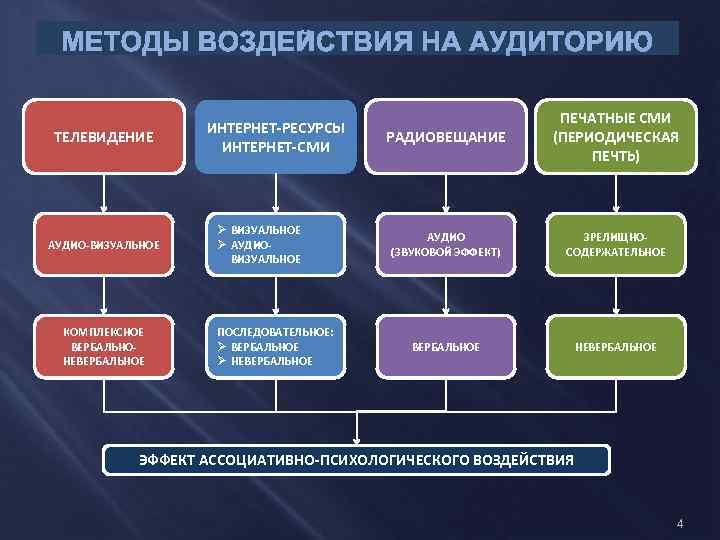 МЕТОДЫ ВОЗДЕЙСТВИЯ НА АУДИТОРИЮ

ТЕЛЕВИДЕНИЕ

ИНТЕРНЕТ-РЕСУРСЫ ИНТЕРНЕТ-СМИ

РАДИОВЕЩАНИЕ

ПЕЧАТНЫЕ СМИ (ПЕРИОДИЧЕСКАЯ ПЕЧТЬ)

АУДИО-ВИЗУАЛЬНОЕ

➢ ВИЗУАЛЬНОЕ
➢ АУДИО-ВИЗУАЛЬНОЕ

АУДИО (ЗВУКОВОЙ ЭФФЕКТ)

ЗРЕЛИЩНО-СОДЕРЖАТЕЛЬНОЕ

КОМПЛЕКСНОЕ ВЕРБАЛЬНО-НЕВЕРБАЛЬНОЕ

ПОСЛЕДОВАТЕЛЬНОЕ:
➢ ВЕРБАЛЬНОЕ
➢ НЕВЕРБАЛЬНОЕ

ВЕРБАЛЬНОЕ

НЕВЕРБАЛЬНОЕ

ЭФФЕКТ АССОЦИАТИВНО-ПСИХОЛОГИЧЕСКОГО ВОЗДЕЙСТВИЯ

4